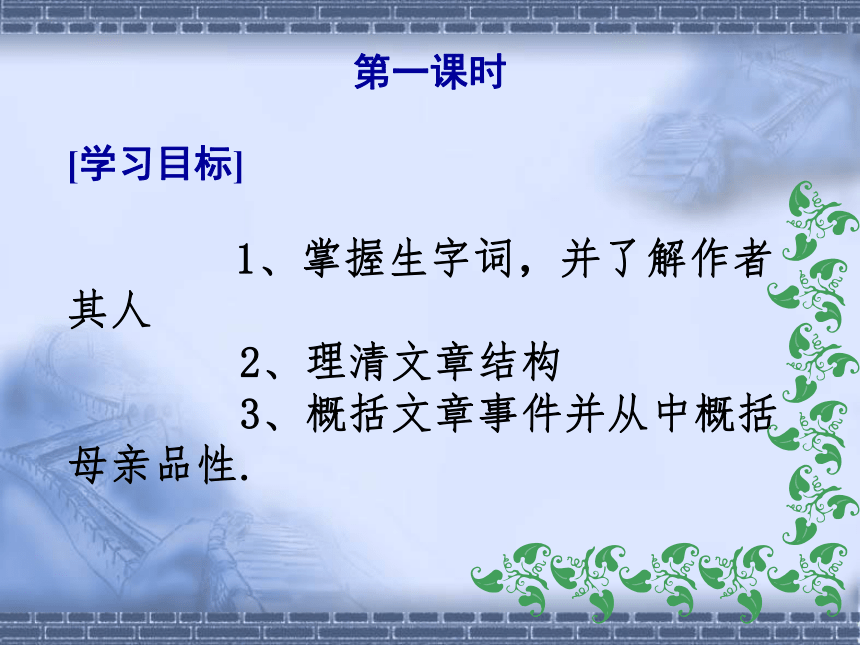 第一课时

[学习目标]

1、掌握生字词，并了解作者其人

2、理清文章结构

3、概括文章事件并从中概括母亲品性.